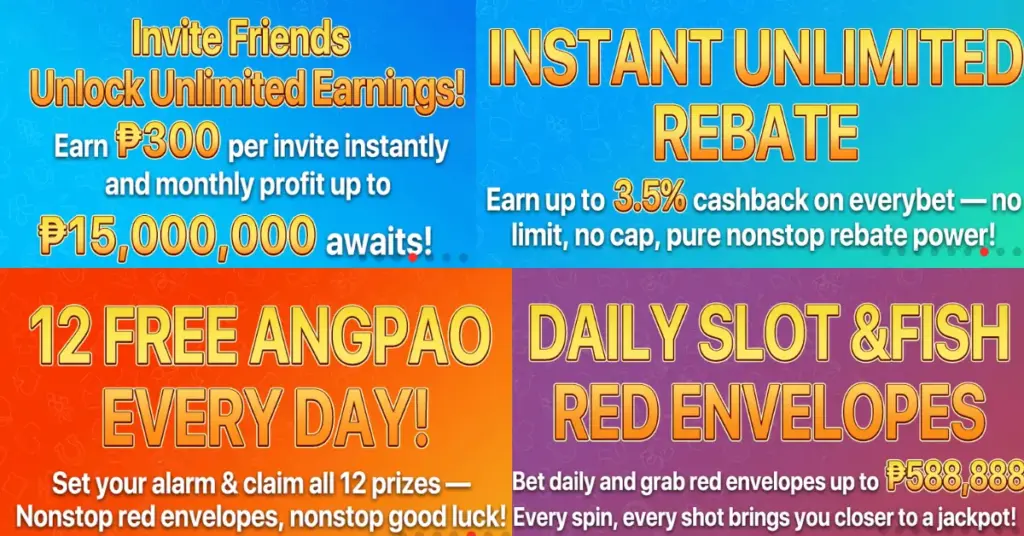 Invite Friends
Unlock Unlimited Earnings!
Earn ₱300 per invite instantly and monthly profit up to ₱15,000,000 awaits!

INSTANT UNLIMITED REBATE
Earn up to 3.5% cashback on everybet — no limit, no cap, pure nonstop rebate power!

12 FREE ANGPAO EVERY DAY!
Set your alarm & claim all 12 prizes — Nonstop red envelopes, nonstop good luck!

DAILY SLOT &FISH RED ENVELOPES
Bet daily and grab red envelopes up to ₱588,888
Every spin, every shot brings you closer to a jackpot!